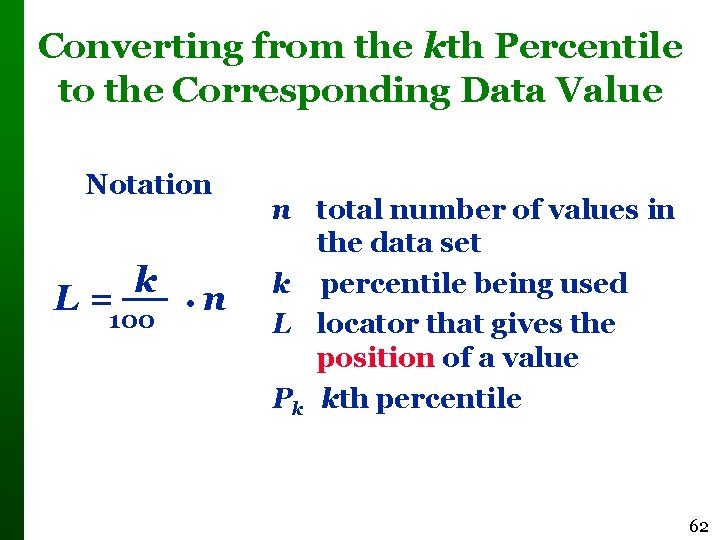 Converting from the $k$th Percentile to the Corresponding Data Value

Notation

$L = \frac{k}{100} \cdot n$

$n$ total number of values in the data set

$k$ percentile being used

$L$ locator that gives the position of a value

$P_k$ $k$th percentile

62